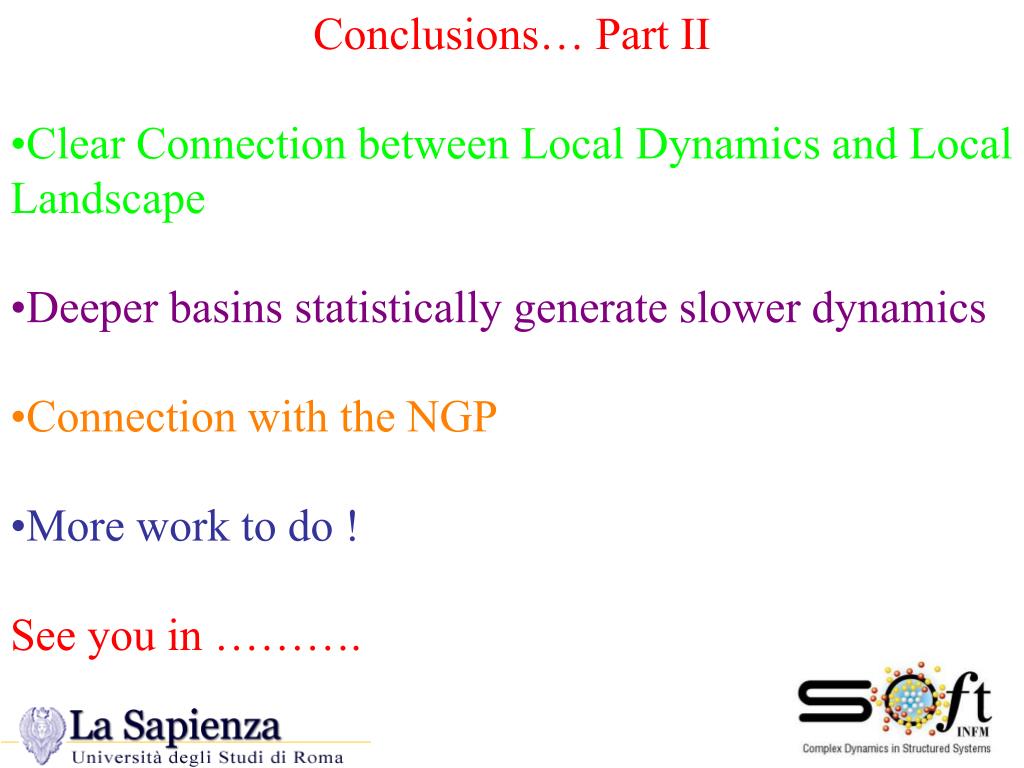 Conclusions… Part II

•Clear Connection between Local Dynamics and Local Landscape

•Deeper basins statistically generate slower dynamics

•Connection with the NGP

•More work to do !

See you in ……….

La Sapienza
Università degli Studi di Roma

SOft
INFM
Complex Dynamics in Structured Systems